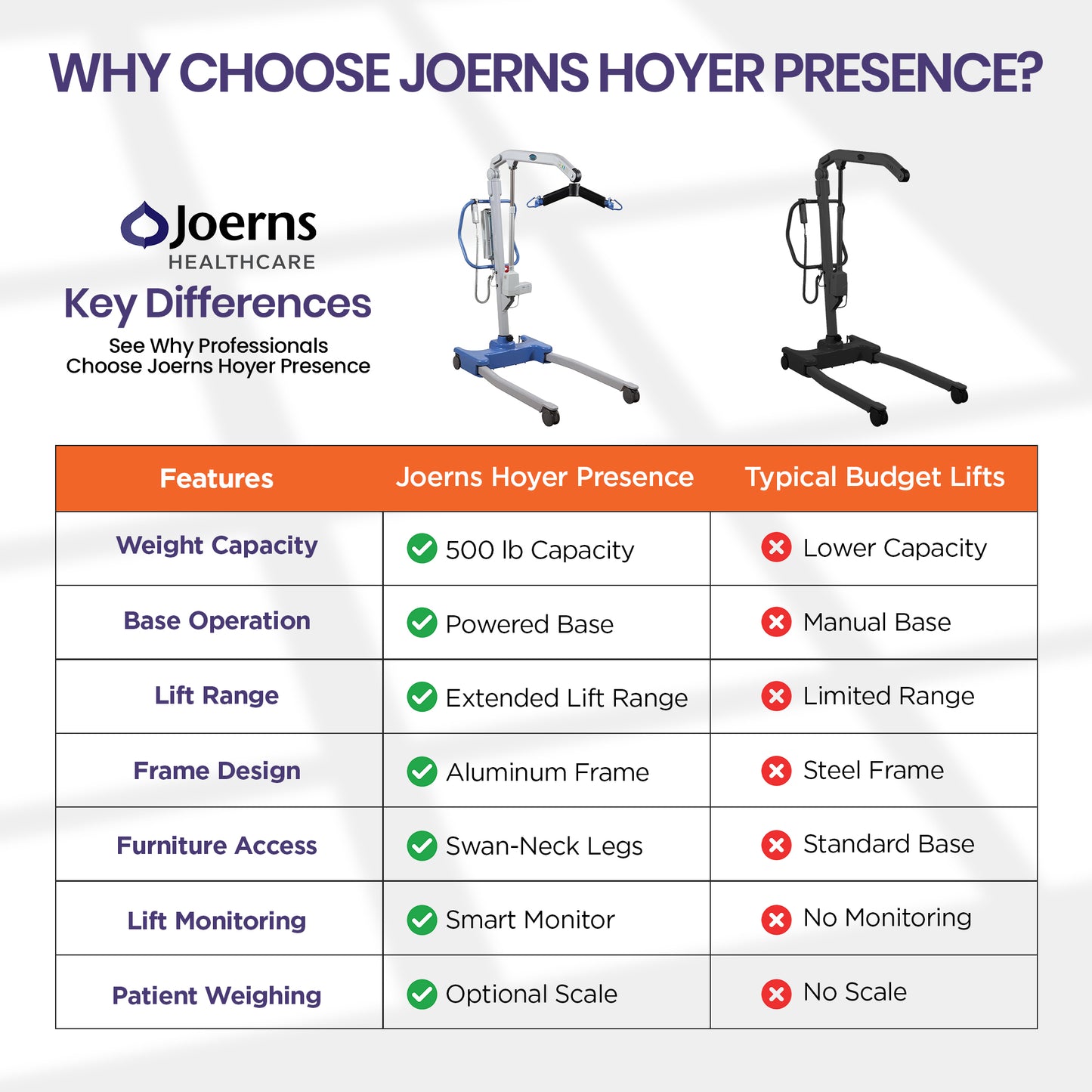 WHY CHOOSE JOERNS HOYER PRESENCE?

Joerns HEALTHCARE

Key Differences

See Why Professionals Choose Joerns Hoyer Presence

| Features | Joerns Hoyer Presence | Typical Budget Lifts |
|---|---|---|
| Weight Capacity | 500 lb Capacity | Lower Capacity |
| Base Operation | Powered Base | Manual Base |
| Lift Range | Extended Lift Range | Limited Range |
| Frame Design | Aluminum Frame | Steel Frame |
| Furniture Access | Swan-Neck Legs | Standard Base |
| Lift Monitoring | Smart Monitor | No Monitoring |
| Patient Weighing | Optional Scale | No Scale |